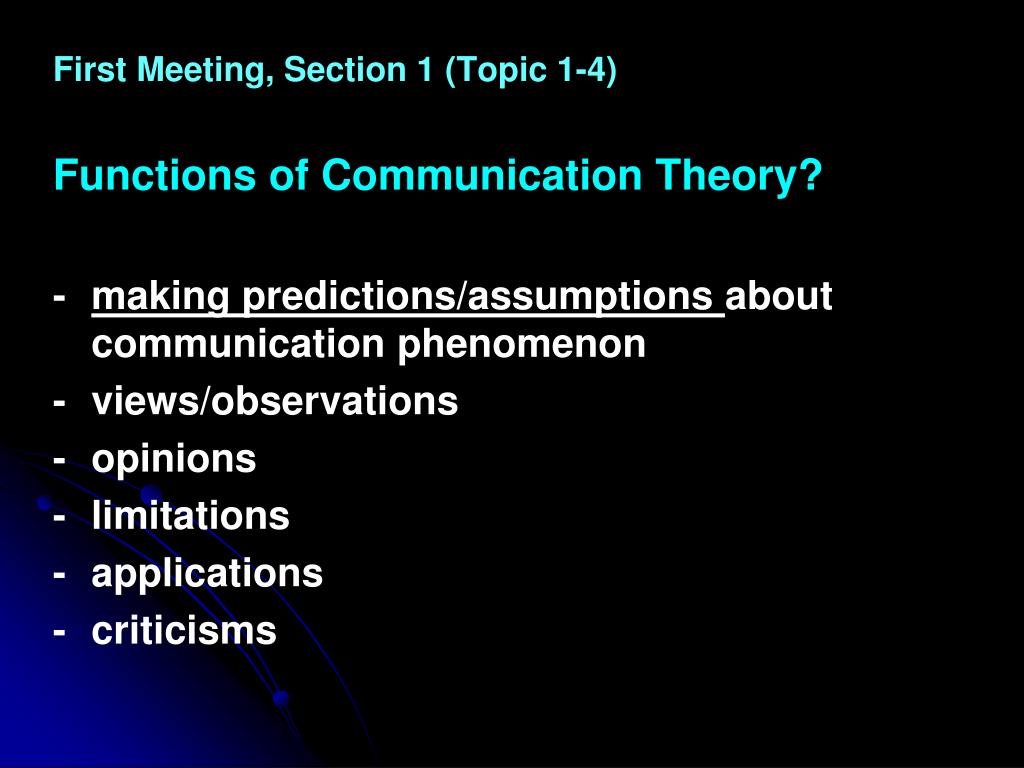 First Meeting, Section 1 (Topic 1-4)

Functions of Communication Theory?

- making predictions/assumptions about communication phenomenon
- views/observations
- opinions
- limitations
- applications
- criticisms